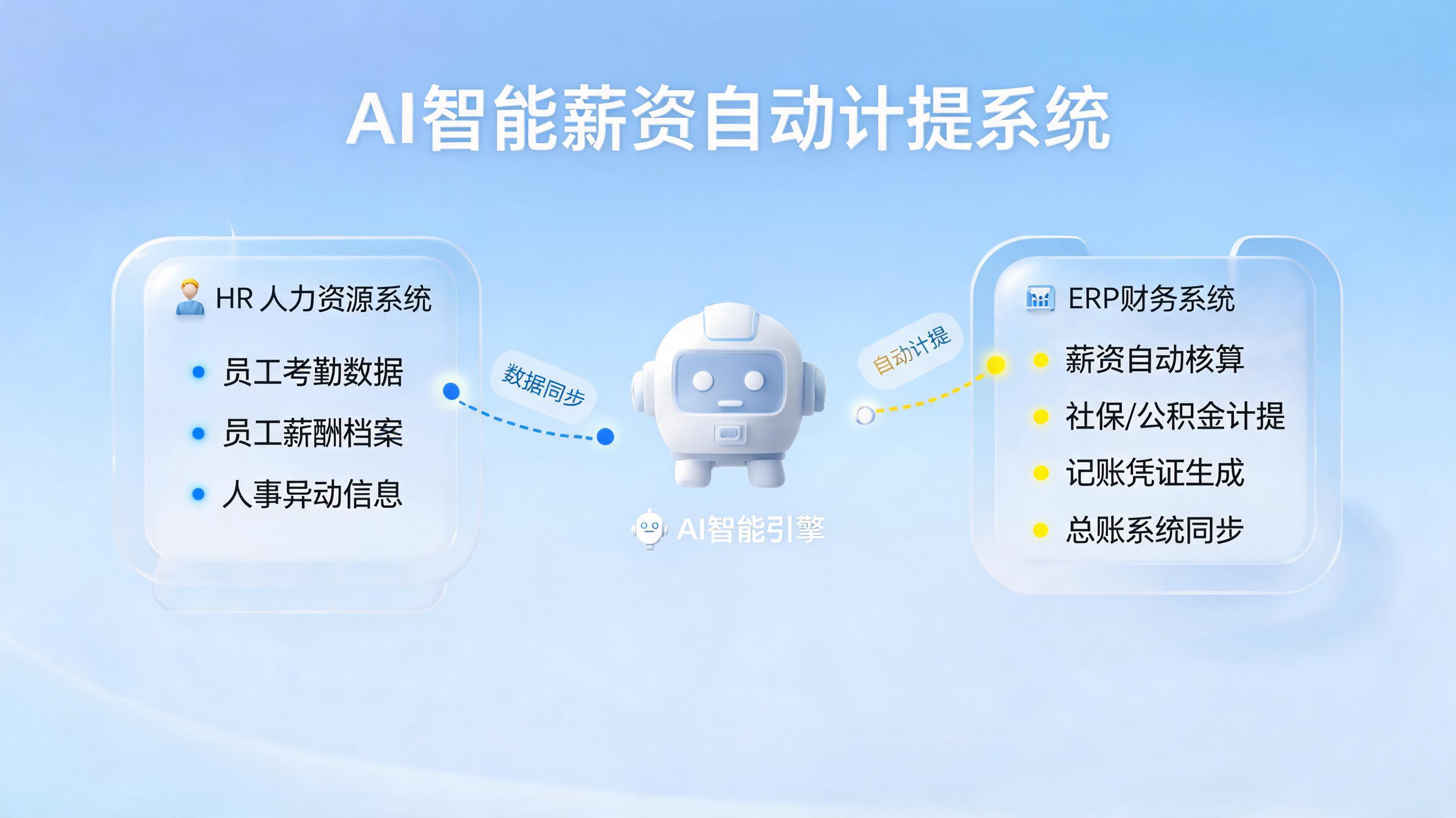 AI智能薪资自动计提系统

HR 人力资源系统

员工考勤数据

员工薪酬档案

人事异动信息

数据同步

AI智能引擎

自动计提

ERP财务系统

薪资自动核算

社保/公积金计提

记账凭证生成

总账系统同步